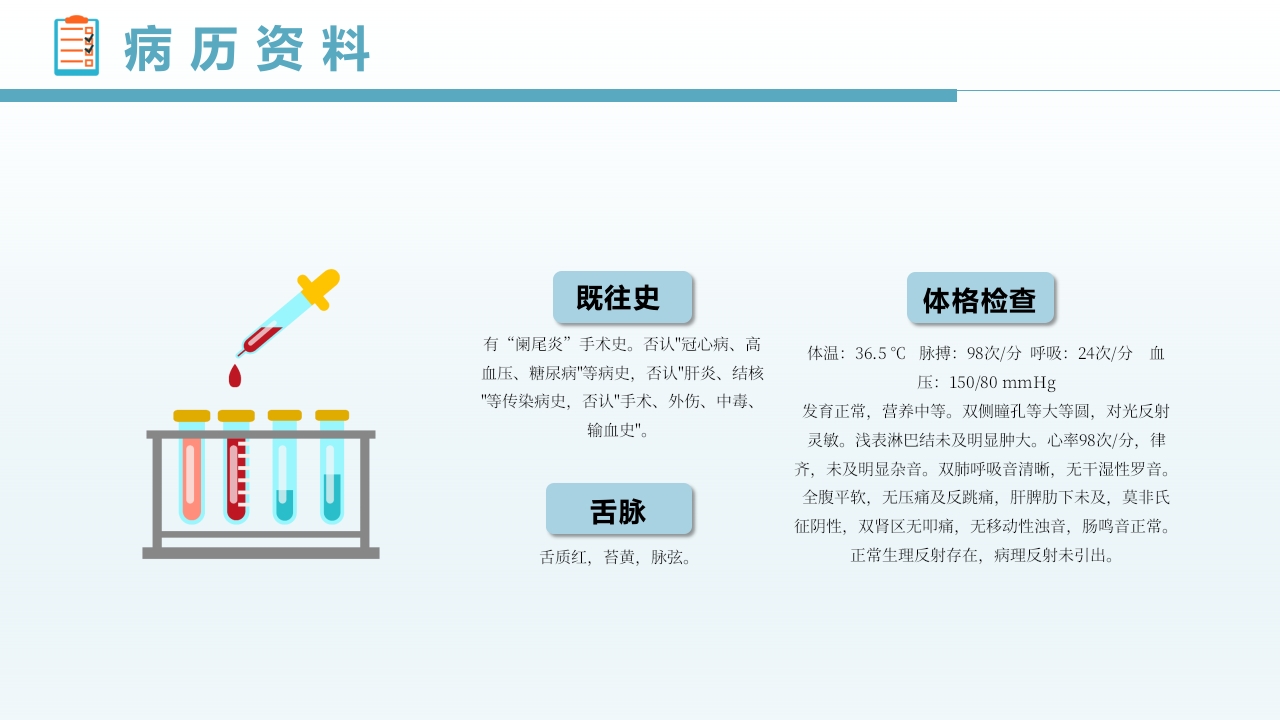 病历资料

既往史

有“阑尾炎”手术史。否认"冠心病、高血压、糖尿病"等病史，否认"肝炎、结核"等传染病史，否认"手术、外伤、中毒、输血史"。

舌脉

舌质红，苔黄，脉弦。

体格检查

体温：36.5 ℃ 脉搏：98次/分 呼吸：24次/分 血压：150/80 mmHg

发育正常，营养中等。双侧瞳孔等大等圆，对光反射灵敏。浅表淋巴结未及明显肿大。心率98次/分，律齐，未及明显杂音。双肺呼吸音清晰，无干湿性罗音。全腹平软，无压痛及反跳痛，肝脾肋下未及，莫非氏征阴性，双肾区无叩痛，无移动性浊音，肠鸣音正常。正常生理反射存在，病理反射未引出。